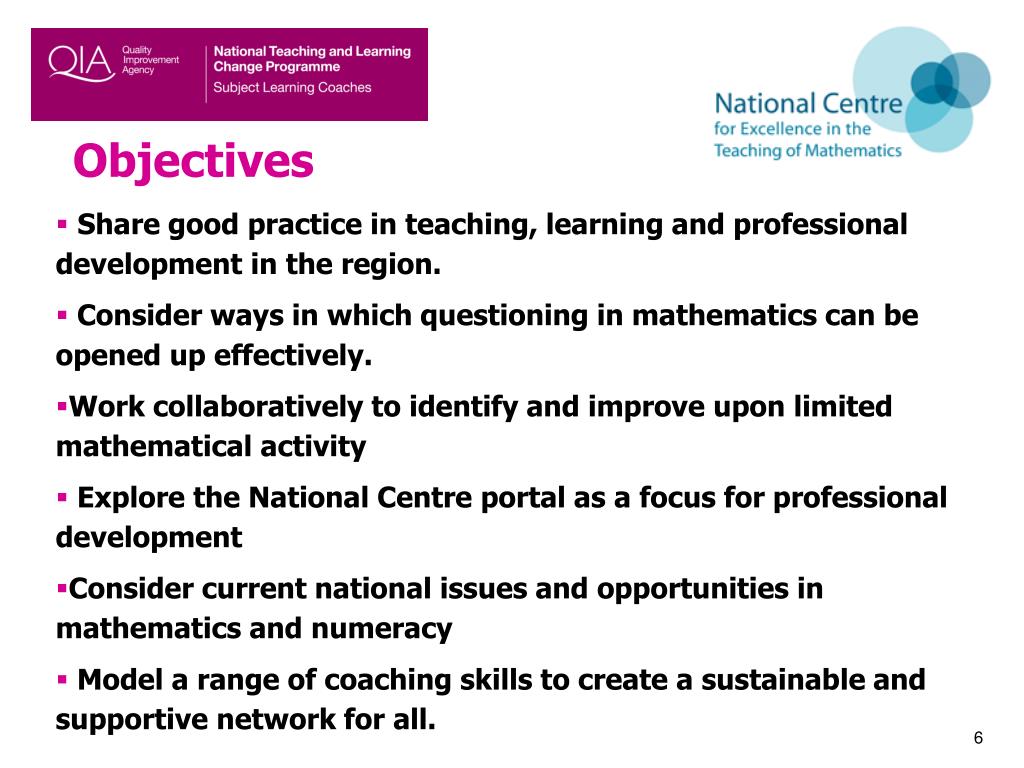 QIA Quality Improvement Agency

National Teaching and Learning Change Programme
Subject Learning Coaches

National Centre
for Excellence in the
Teaching of Mathematics

Objectives

▪ Share good practice in teaching, learning and professional development in the region.

▪ Consider ways in which questioning in mathematics can be opened up effectively.

▪Work collaboratively to identify and improve upon limited mathematical activity

▪ Explore the National Centre portal as a focus for professional development

▪Consider current national issues and opportunities in mathematics and numeracy

▪ Model a range of coaching skills to create a sustainable and supportive network for all.

6